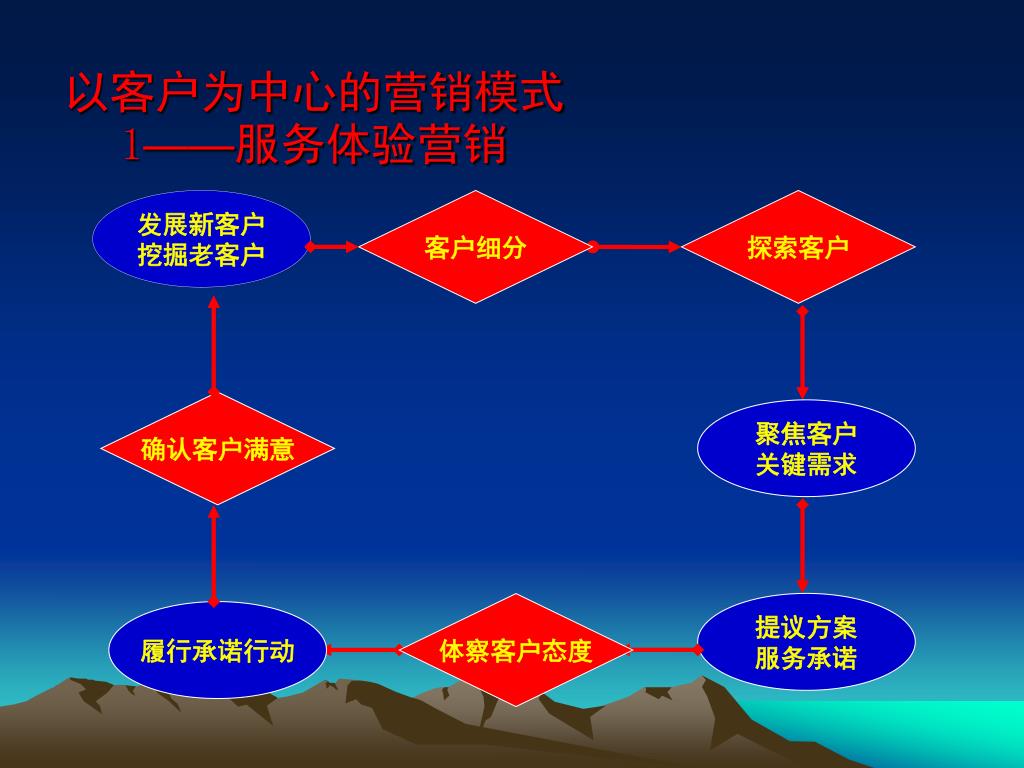 以客户为中心的营销模式
1——服务体验营销

发展新客户
挖掘老客户

客户细分

探索客户

聚焦客户
关键需求

提议方案
服务承诺

体察客户态度

履行承诺行动

确认客户满意